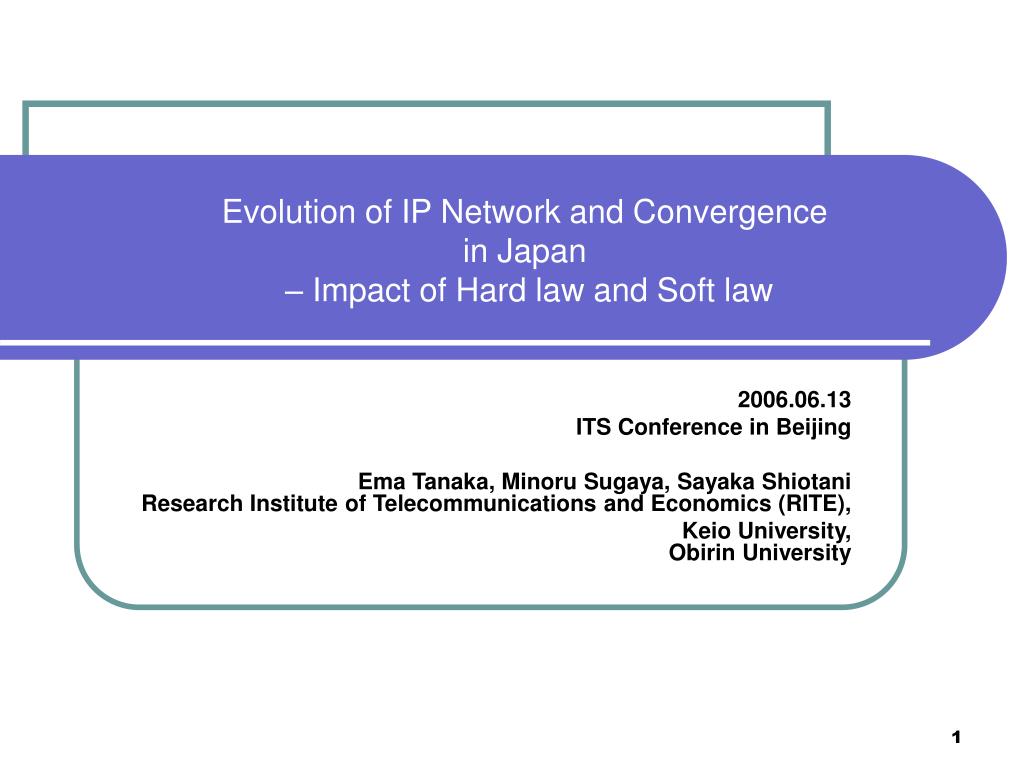 Evolution of IP Network and Convergence in Japan
– Impact of Hard law and Soft law

2006.06.13
ITS Conference in Beijing

Ema Tanaka, Minoru Sugaya, Sayaka Shiotani
Research Institute of Telecommunications and Economics (RITE),
Keio University,
Obirin University

1